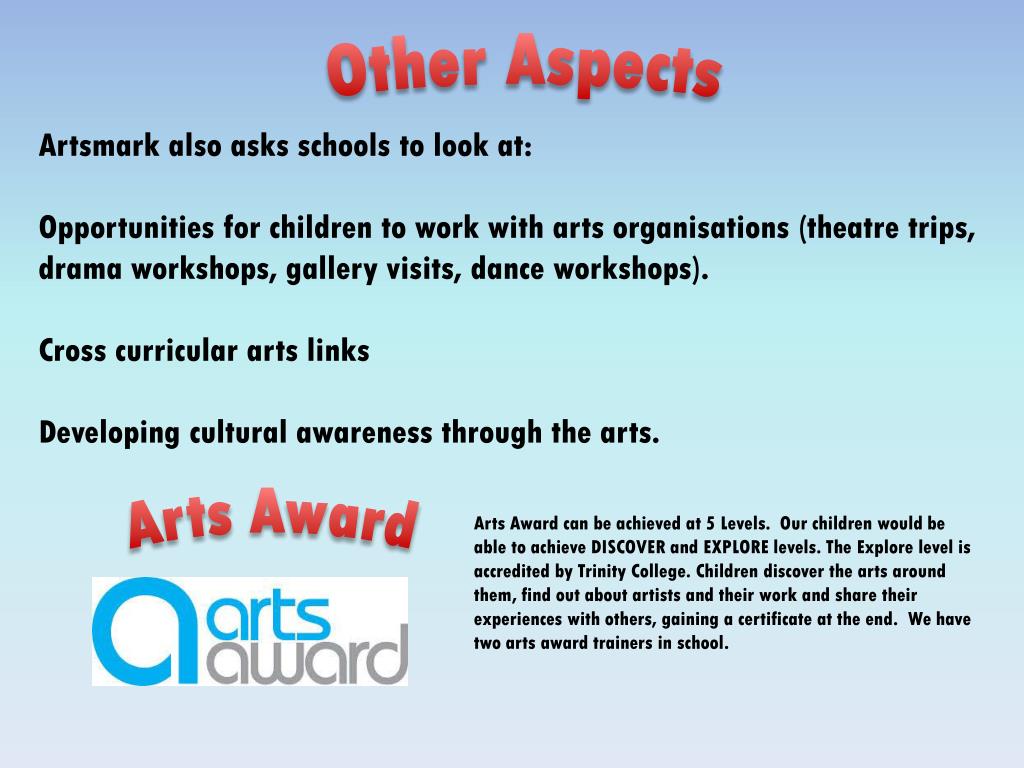 Other Aspects

Artsmark also asks schools to look at:

Opportunities for children to work with arts organisations (theatre trips, drama workshops, gallery visits, dance workshops).

Cross curricular arts links

Developing cultural awareness through the arts.

Arts Award

arts award

Arts Award can be achieved at 5 Levels. Our children would be able to achieve DISCOVER and EXPLORE levels. The Explore level is accredited by Trinity College. Children discover the arts around them, find out about artists and their work and share their experiences with others, gaining a certificate at the end. We have two arts award trainers in school.